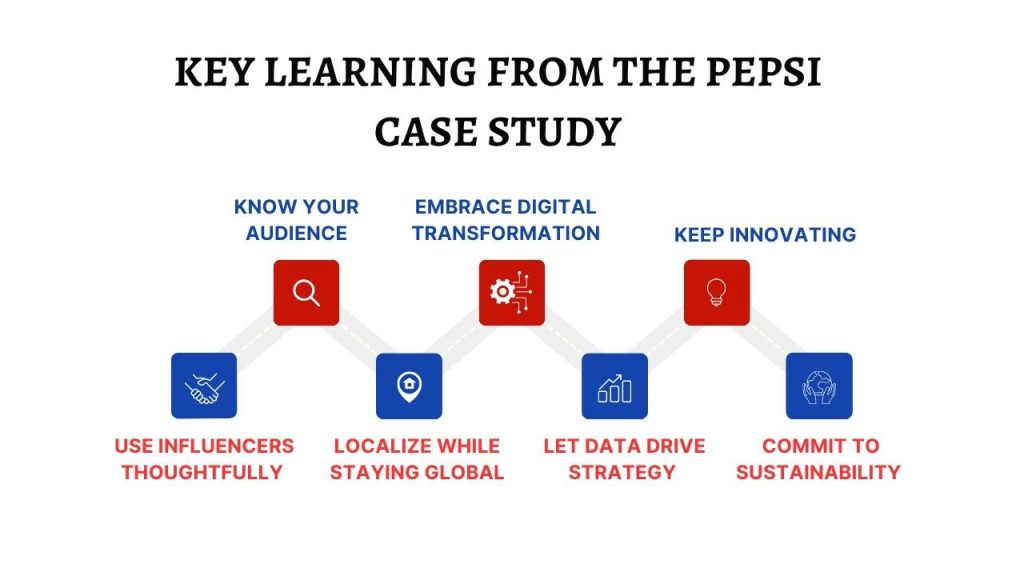 KEY LEARNING FROM THE PEPSI CASE STUDY

KNOW YOUR AUDIENCE

EMBRACE DIGITAL TRANSFORMATION

KEEP INNOVATING

USE INFLUENCERS THOUGHTFULLY

LOCALIZE WHILE STAYING GLOBAL

LET DATA DRIVE STRATEGY

COMMIT TO SUSTAINABILITY